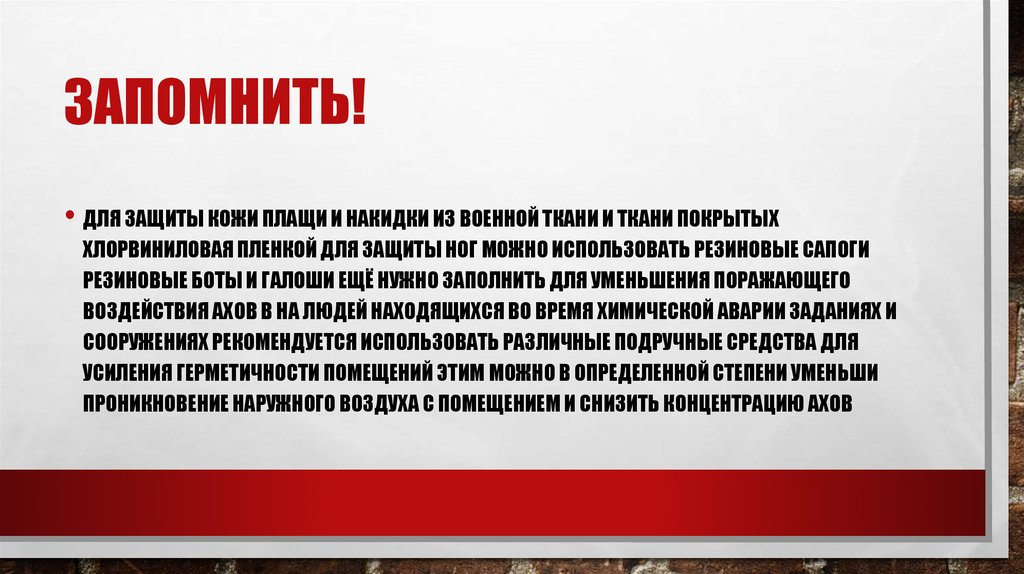 ЗАПОМНИТЬ!

• ДЛЯ ЗАЩИТЫ КОЖИ ПЛАЩИ И НАКИДКИ ИЗ ВОЕННОЙ ТКАНИ И ТКАНИ ПОКРЫТЫХ ХЛОРВИНИЛОВАЯ ПЛЕНКОЙ ДЛЯ ЗАЩИТЫ НОГ МОЖНО ИСПОЛЬЗОВАТЬ РЕЗИНОВЫЕ САПОГИ РЕЗИНОВЫЕ БОТЫ И ГАЛОШИ ЕЩЁ НУЖНО ЗАПОЛНИТЬ ДЛЯ УМЕНЬШЕНИЯ ПОРАЖАЮЩЕГО ВОЗДЕЙСТВИЯ АХОВ В НА ЛЮДЕЙ НАХОДЯЩИХСЯ ВО ВРЕМЯ ХИМИЧЕСКОЙ АВАРИИ ЗАДАНИЯХ И СООРУЖЕНИЯХ РЕКОМЕНДУЕТСЯ ИСПОЛЬЗОВАТЬ РАЗЛИЧНЫЕ ПОДРУЧНЫЕ СРЕДСТВА ДЛЯ УСИЛЕНИЯ ГЕРМЕТИЧНОСТИ ПОМЕЩЕНИЙ ЭТИМ МОЖНО В ОПРЕДЕЛЕННОЙ СТЕПЕНИ УМЕНЬШИ ПРОНИКНОВЕНИЕ НАРУЖНОГО ВОЗДУХА С ПОМЕЩЕНИЕМ И СНИЗИТЬ КОНЦЕНТРАЦИЮ АХОВ